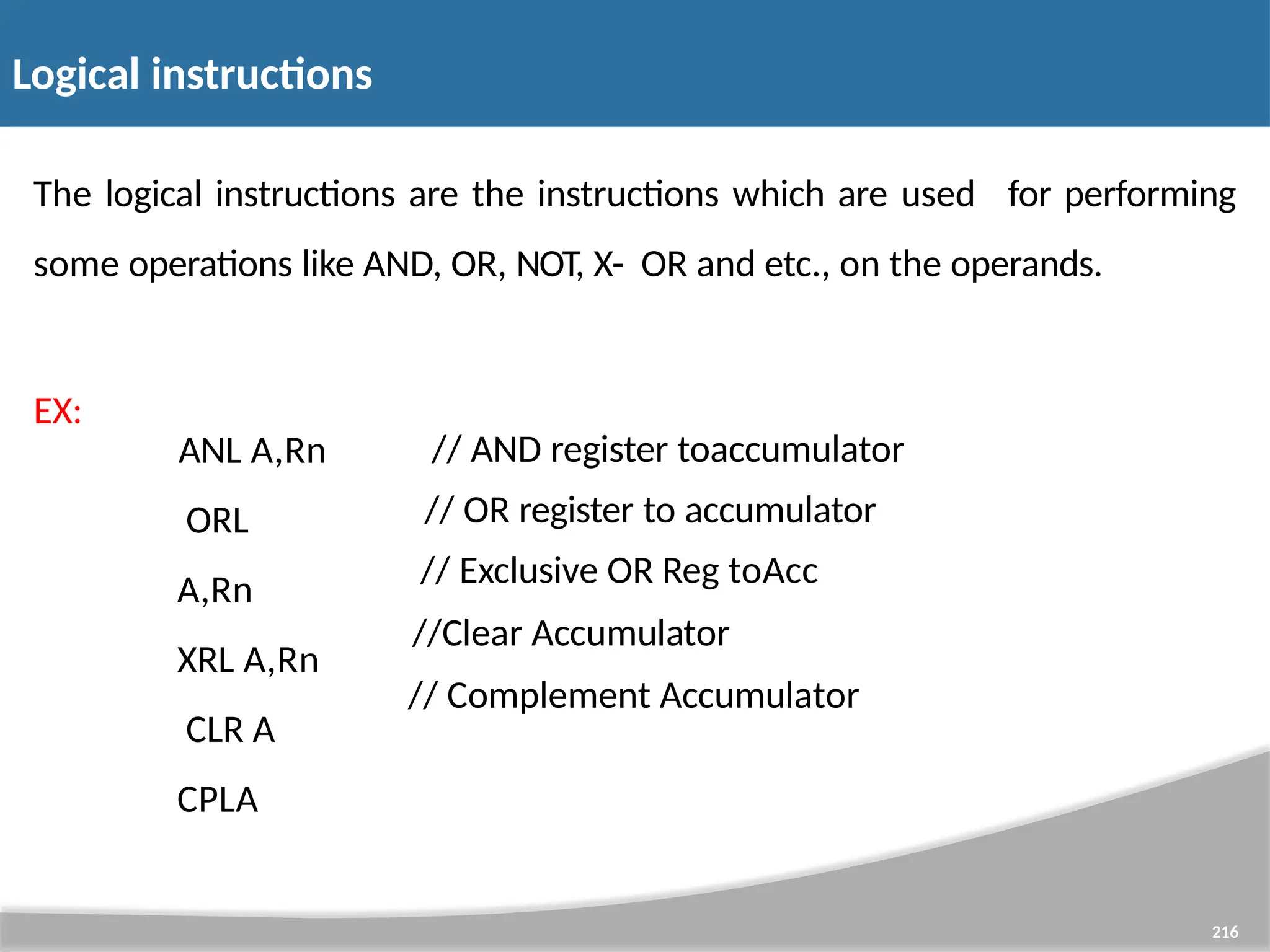 Logical instructions

The logical instructions are the instructions which are used for performing some operations like AND, OR, NOT, X- OR and etc., on the operands.

EX:

ANL A,Rn

ORL

A,Rn

XRL A,Rn

CLR A

CPLA

// AND register toaccumulator

// OR register to accumulator

// Exclusive OR Reg toAcc

//Clear Accumulator

// Complement Accumulator

216